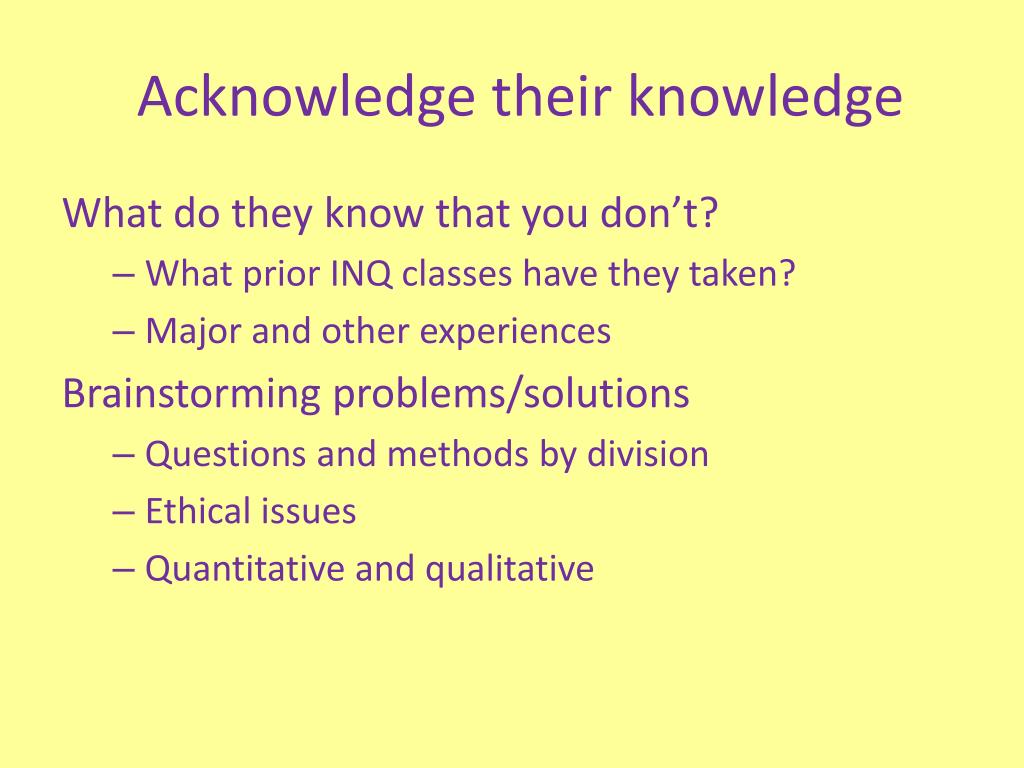 Acknowledge their knowledge

What do they know that you don’t?
– What prior INQ classes have they taken?
– Major and other experiences

Brainstorming problems/solutions
– Questions and methods by division
– Ethical issues
– Quantitative and qualitative